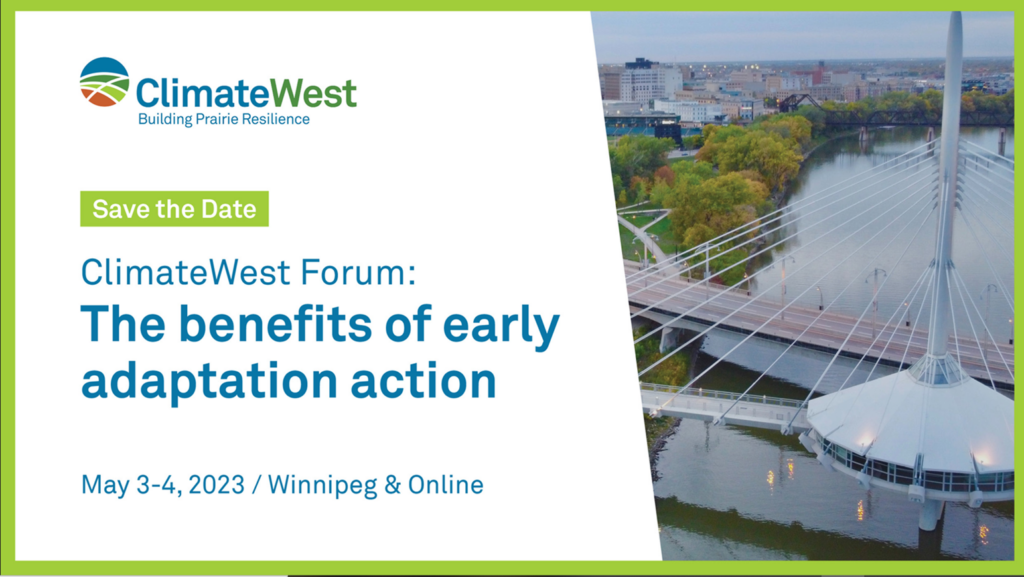 ClimateWest
Building Prairie Resilience

Save the Date

ClimateWest Forum:
The benefits of early adaptation action

May 3-4, 2023 / Winnipeg & Online